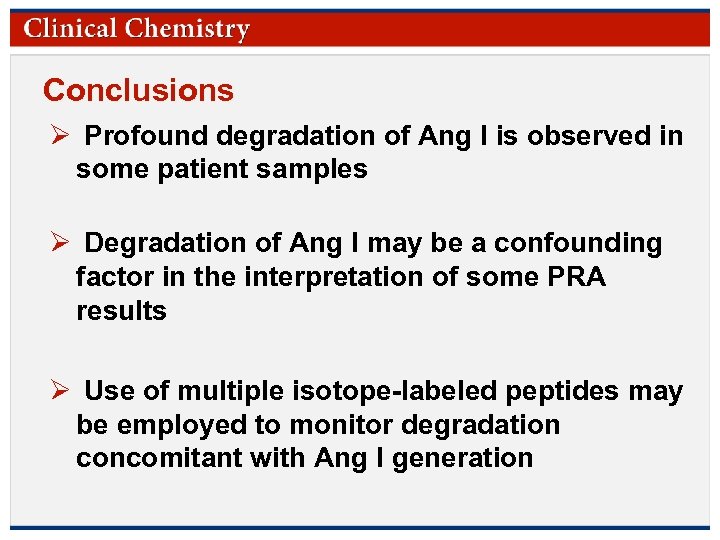 Clinical Chemistry

Conclusions

➢ Profound degradation of Ang I is observed in some patient samples

➢ Degradation of Ang I may be a confounding factor in the interpretation of some PRA results

➢ Use of multiple isotope-labeled peptides may be employed to monitor degradation concomitant with Ang I generation